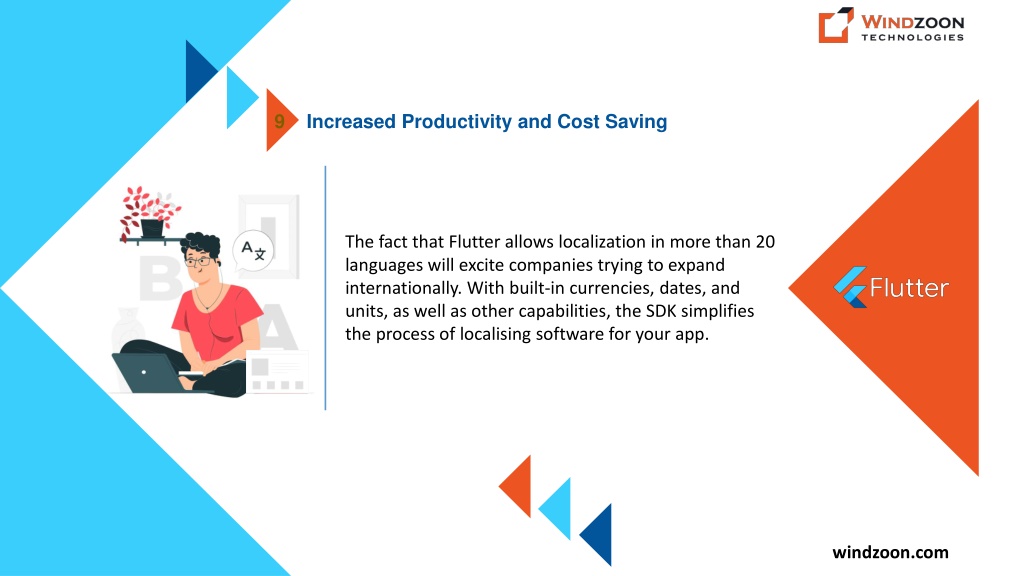 WINDZOON
TECHNOLOGIES

9 Increased Productivity and Cost Saving

A文

The fact that Flutter allows localization in more than 20 languages will excite companies trying to expand internationally. With built-in currencies, dates, and units, as well as other capabilities, the SDK simplifies the process of localising software for your app.

Flutter

windzoon.com